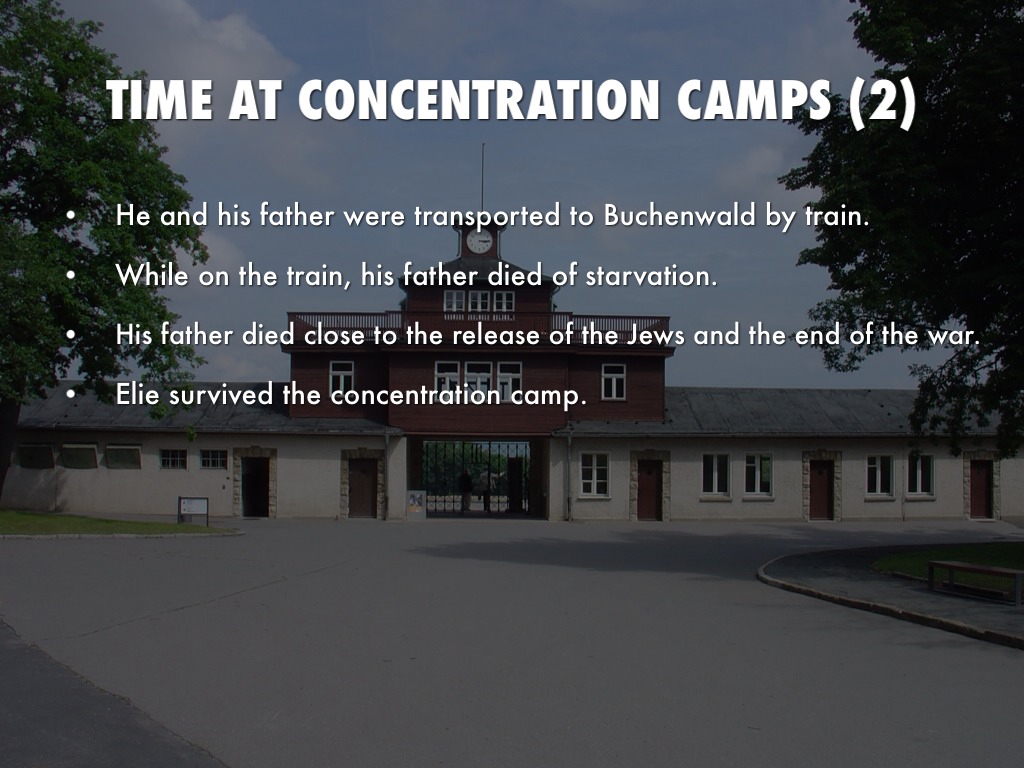 TIME AT CONCENTRATION CAMPS (2)

• He and his father were transported to Buchenwald by train.
• While on the train, his father died of starvation.
• His father died close to the release of the Jews and the end of the war.
• Elie survived the concentration camp.